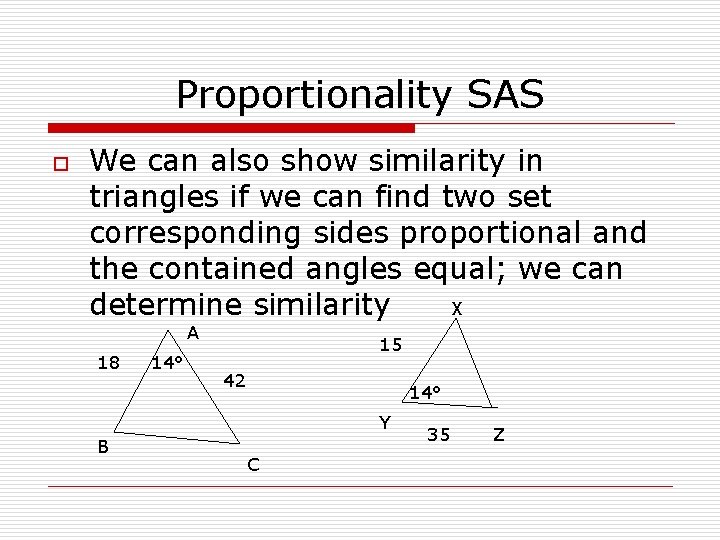 Proportionality SAS

We can also show similarity in triangles if we can find two set corresponding sides proportional and the contained angles equal; we can determine similarity

A
18
14°
42
B
C

X
15
14°
Y
35
Z